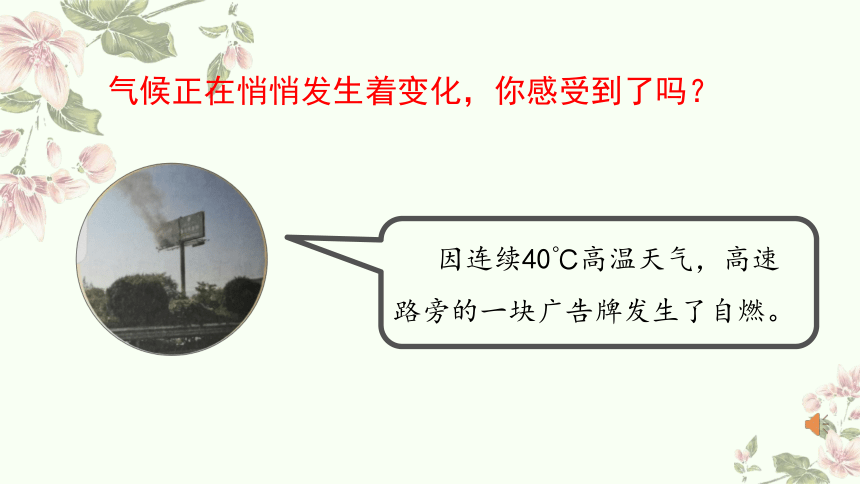 气候正在悄悄发生着变化，你感受到了吗？

因连续40℃高温天气，高速路旁的一块广告牌发生了自燃。